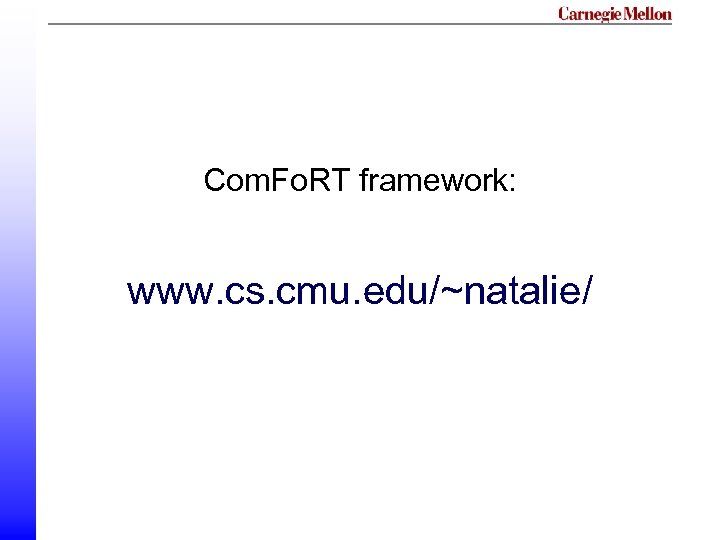 Carnegie Mellon

ComFoRT framework:

www.cs.cmu.edu/~natalie/